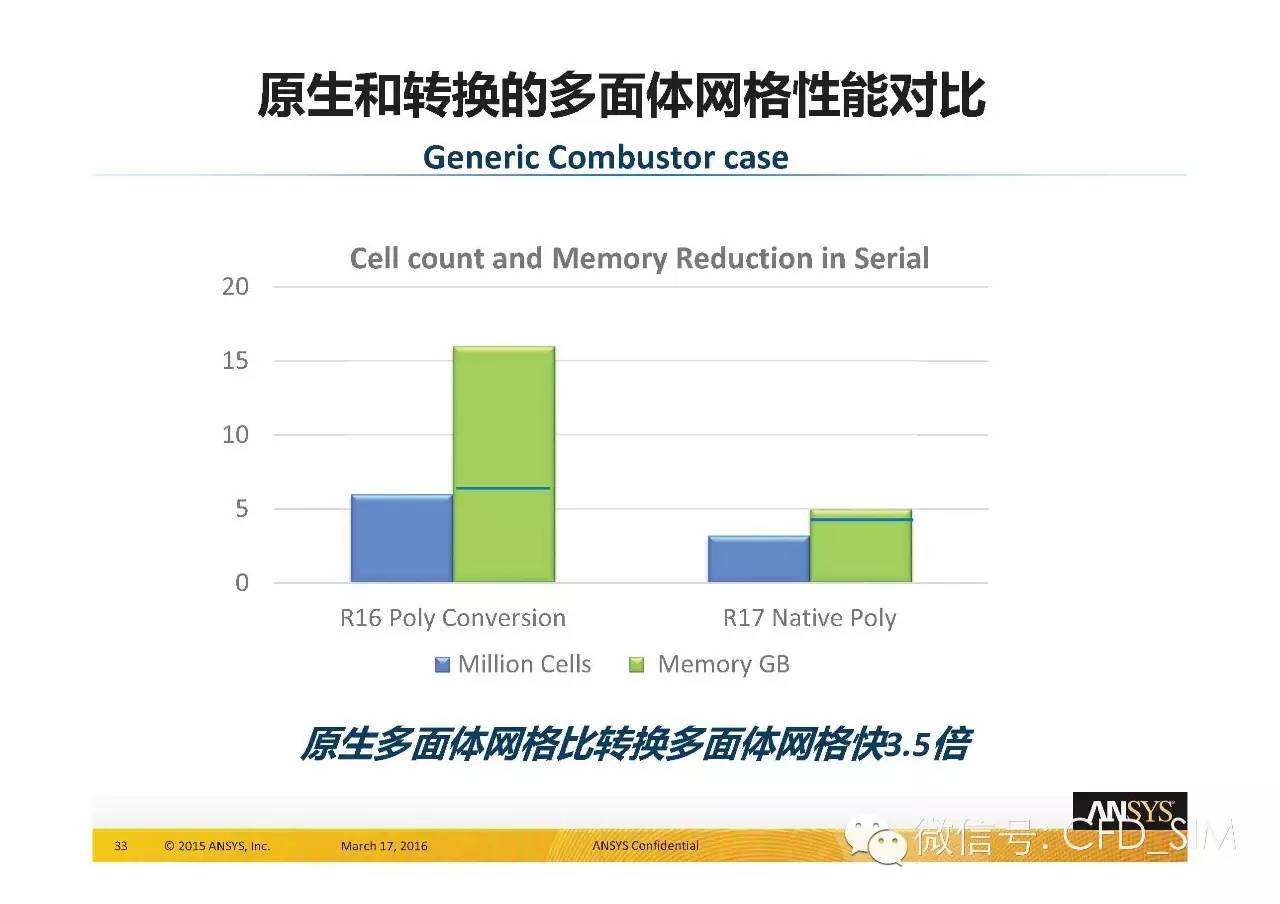 原生和转换的多面体网格性能对比

Generic Combustor case

Cell count and Memory Reduction in Serial

20
15
10
5
0

R16 Poly Conversion
R17 Native Poly

Million Cells
Memory GB

原生多面体网格比转换多面体网格快3.5倍

33 © 2015 ANSYS, Inc. March 17, 2016 ANSYS Confidential

ANSYS

微信号: CFD_SIM